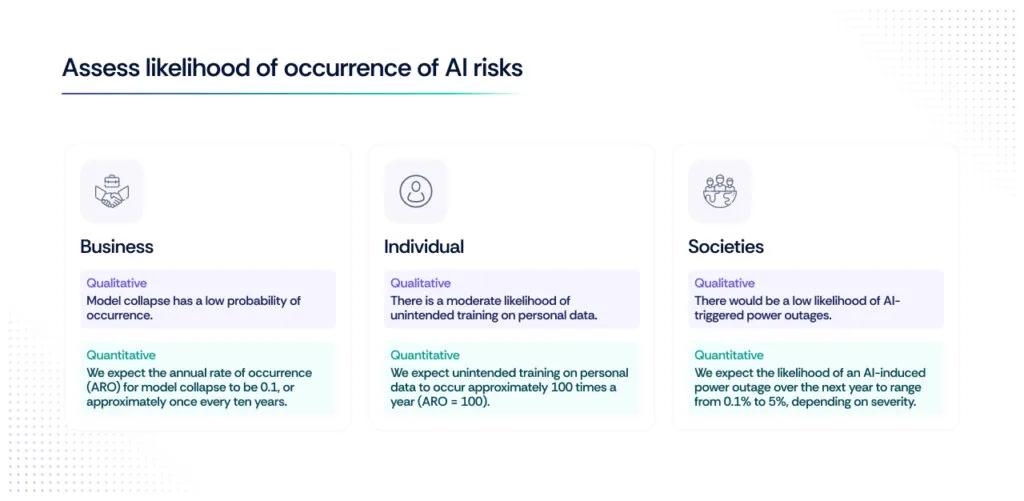 Assess likelihood of occurrence of AI risks

Business

Qualitative
Model collapse has a low probability of occurrence.

Quantitative
We expect the annual rate of occurrence (ARO) for model collapse to be 0.1, or approximately once every ten years.

Individual

Qualitative
There is a moderate likelihood of unintended training on personal data.

Quantitative
We expect unintended training on personal data to occur approximately 100 times a year (ARO = 100).

Societies

Qualitative
There would be a low likelihood of AI-triggered power outages.

Quantitative
We expect the likelihood of an AI-induced power outage over the next year to range from 0.1% to 5%, depending on severity.